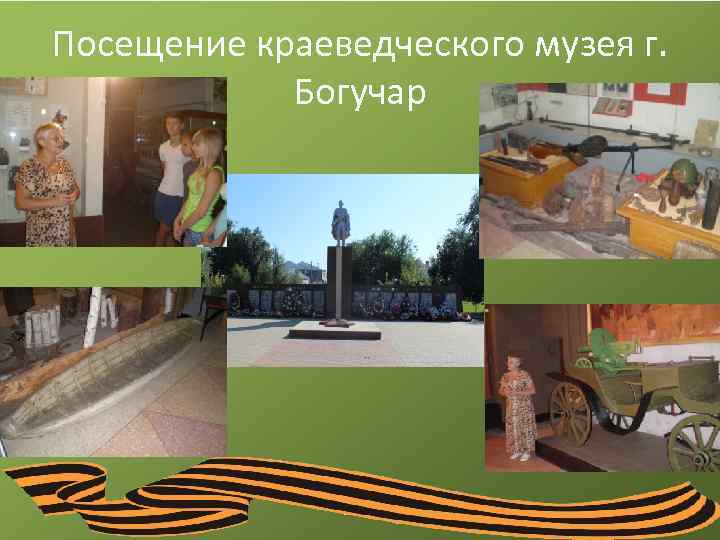 Посещение краеведческого музея г. Богучар